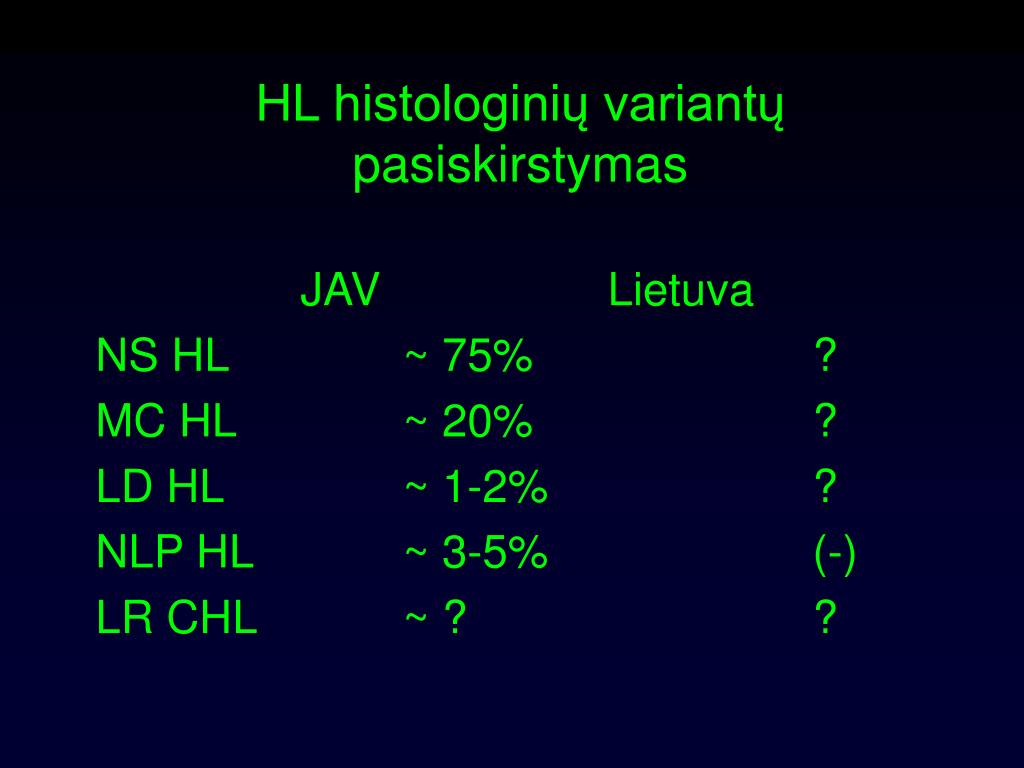 HL histologinių variantų pasiskirstymas

|  | JAV | Lietuva |
|---|---|---|
| NS HL | ~ 75% | ? |
| MC HL | ~ 20% | ? |
| LD HL | ~ 1-2% | ? |
| NLP HL | ~ 3-5% | (-) |
| LR CHL | ~ ? | ? |